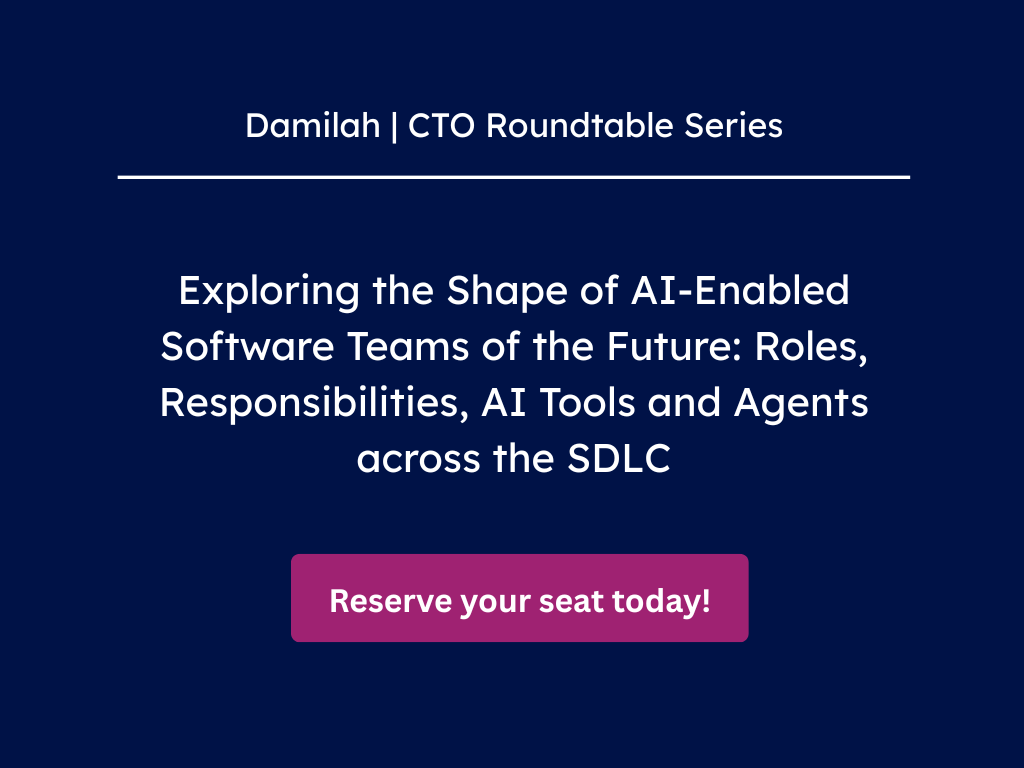 Damilah | CTO Roundtable Series

Exploring the Shape of AI-Enabled Software Teams of the Future: Roles, Responsibilities, AI Tools and Agents across the SDLC

Reserve your seat today!